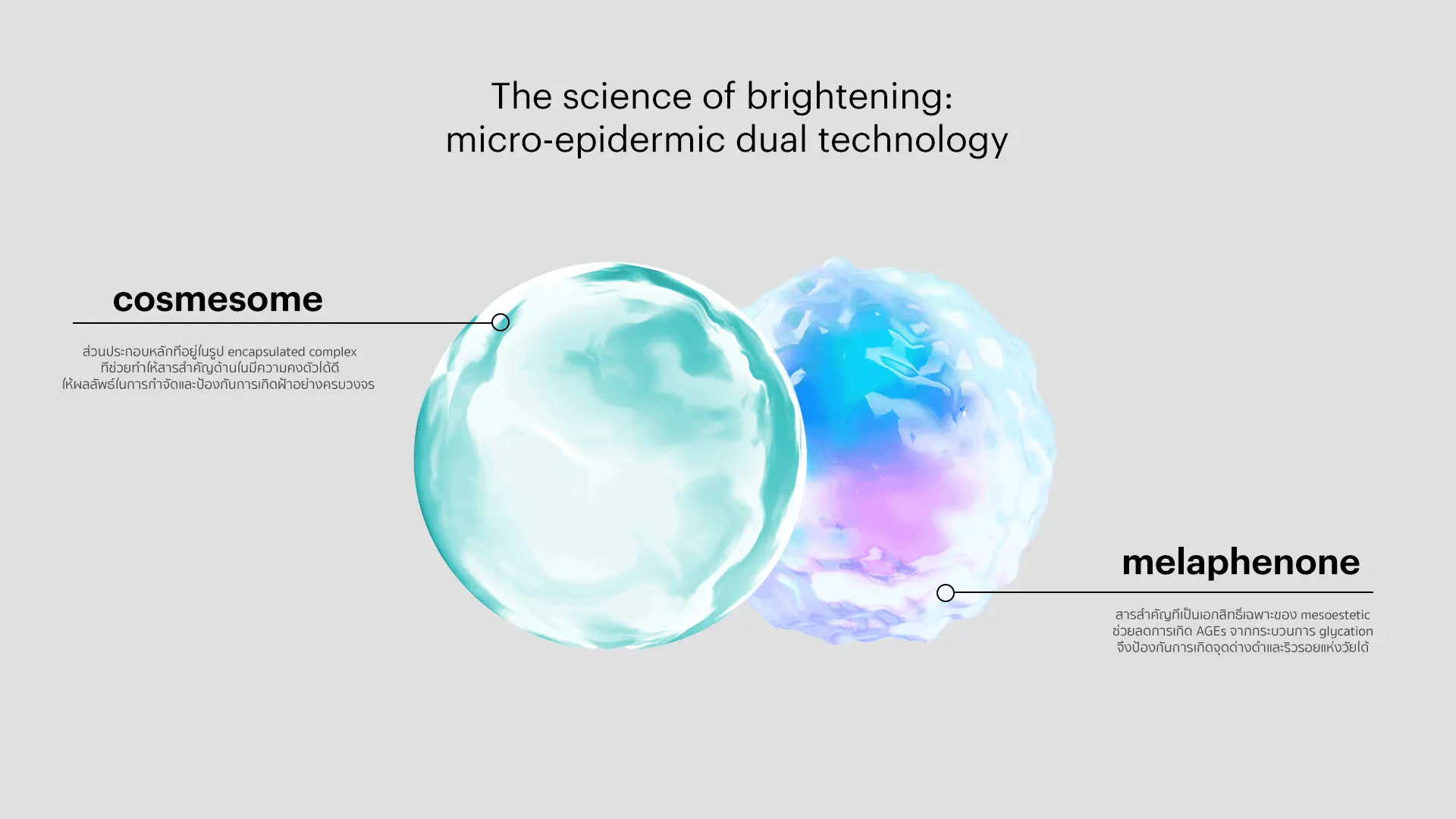 The science of brightening:
micro-epidermic dual technology

cosmesome

ส่วนประกอบหลักที่อยู่ในรูป encapsulated complex
ที่ช่วยทำให้สารสำคัญด้านในมีความคงตัวได้ดี
ให้ผลลัพธ์ในการกำจัดและป้องกันการเกิดฝ้าอย่างครบวงจร

melaphenone

สารสำคัญที่เป็นเอกสิทธิ์เฉพาะของ mesoestetic
ช่วยลดการเกิด AGEs จากกระบวนการ glycation
จึงป้องกันการเกิดจุดด่างดำและริ้วรอยแห่งวัยได้